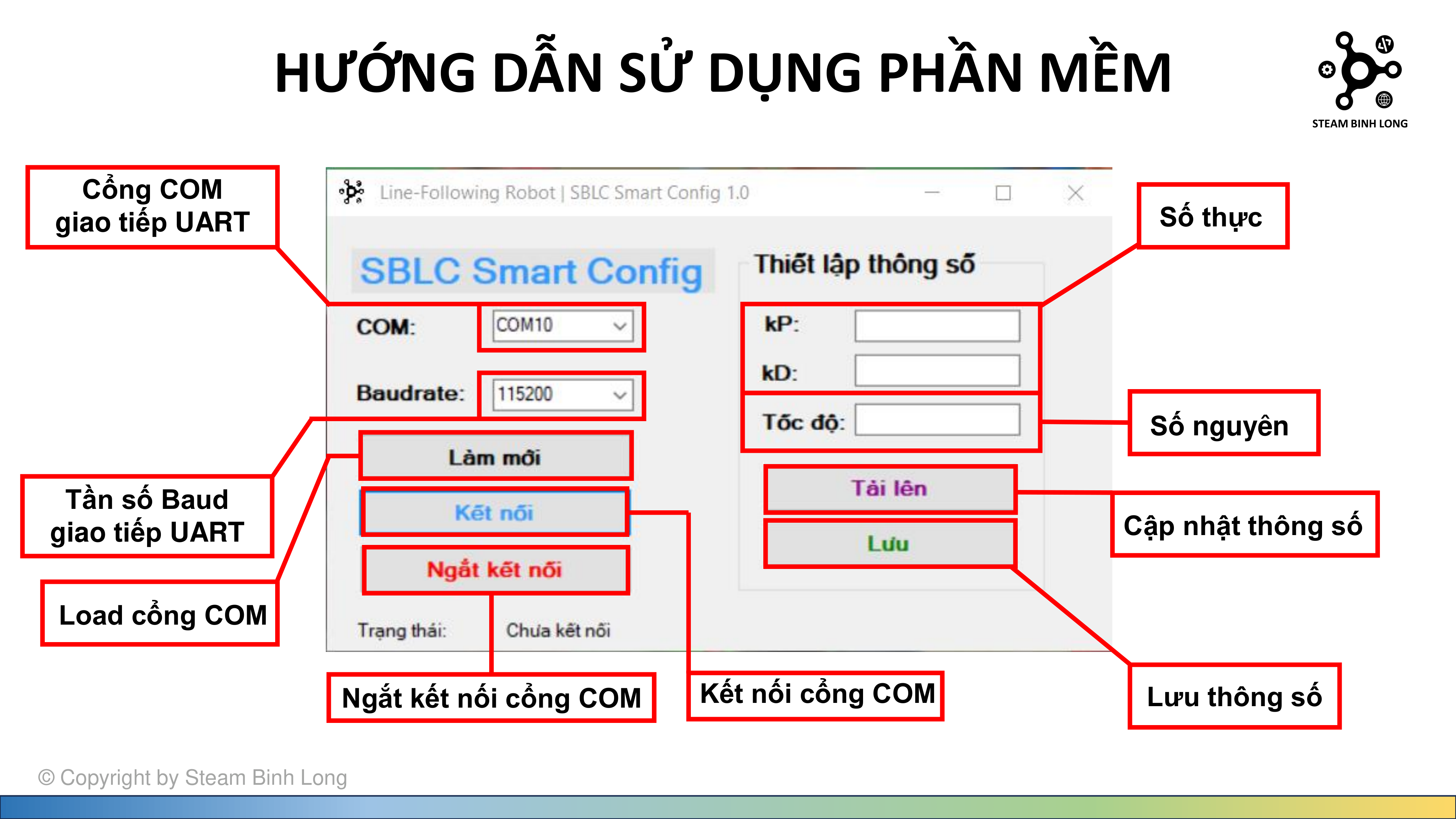 HƯỚNG DẪN SỬ DỤNG PHẦN MỀM

STEAM BINH LONG

Cổng COM giao tiếp UART

Line-Following Robot | SBLC Smart Config 1.0

SBLC Smart Config

COM: COM10

Baudrate: 115200

Làm mới

Kết nối

Ngắt kết nối

Trạng thái: Chưa kết nối

Thiết lập thông số

kP:

kD:

Tốc độ:

Tải lên

Lưu

Số thực

Số nguyên

Cập nhật thông số

Lưu thông số

Tần số Baud giao tiếp UART

Load cổng COM

Ngắt kết nối cổng COM

Kết nối cổng COM

© Copyright by Steam Binh Long